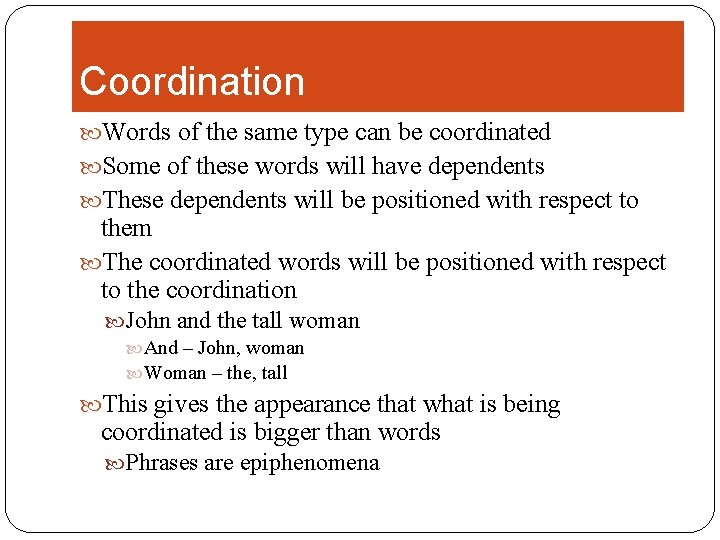 Coordination

Words of the same type can be coordinated

Some of these words will have dependents

These dependents will be positioned with respect to them

The coordinated words will be positioned with respect to the coordination

John and the tall woman

And – John, woman

Woman – the, tall

This gives the appearance that what is being coordinated is bigger than words

Phrases are epiphenomena